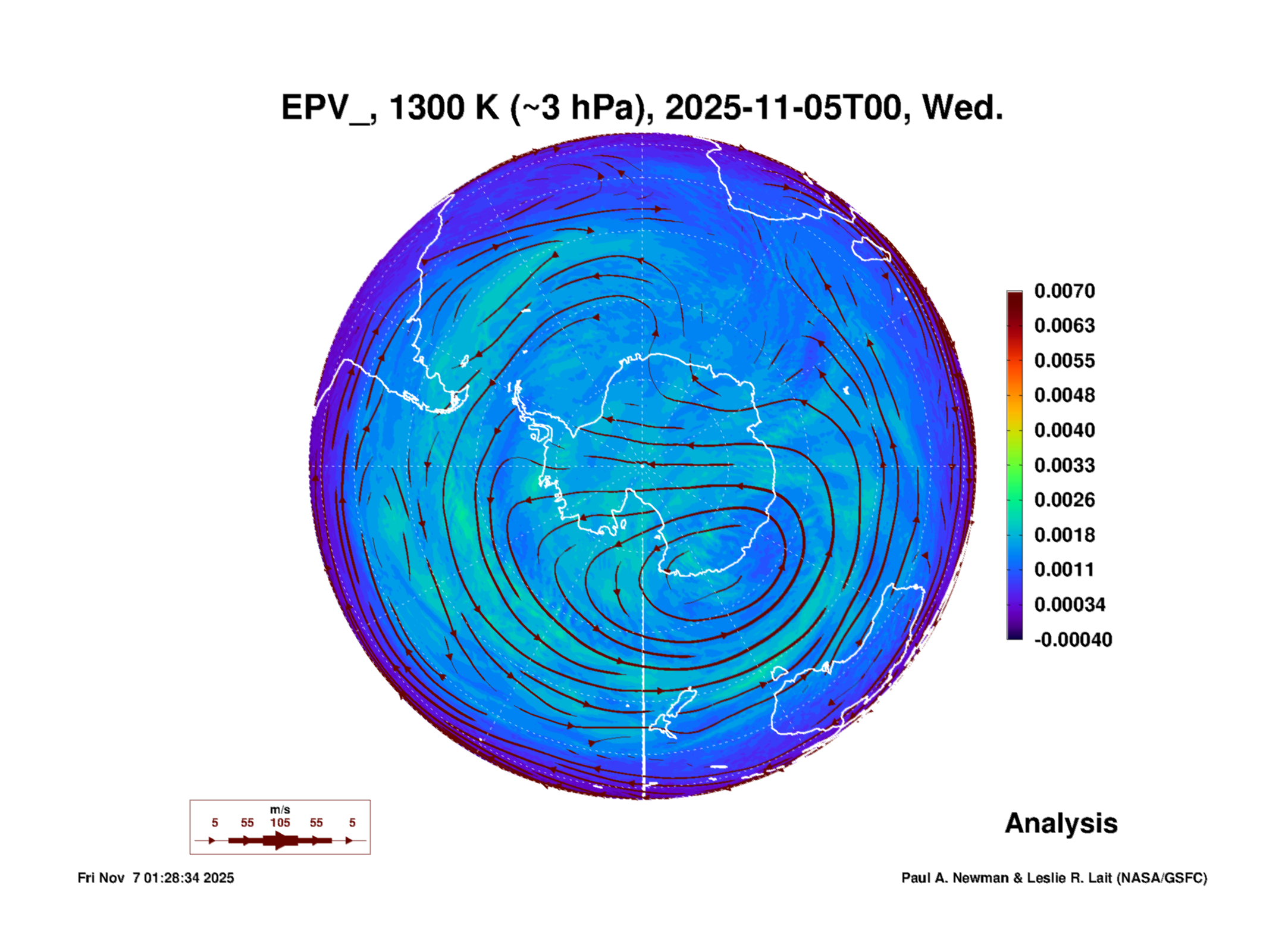 EPV_, 1300 K (~3 hPa), 2025-11-05T00, Wed.

0.0070
0.0063
0.0055
0.0048
0.0040
0.0033
0.0026
0.0018
0.0011
0.00034
-0.00040

m/s
5 55 105 55 5

Analysis

Fri Nov 7 01:28:34 2025

Paul A. Newman & Leslie R. Lait (NASA/GSFC)